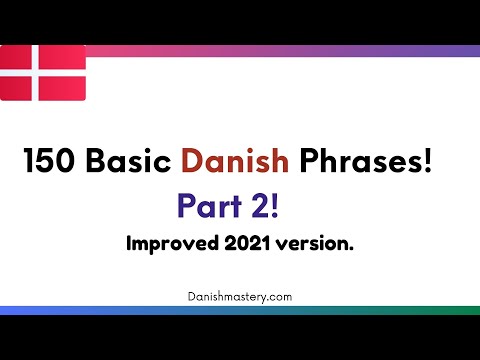 150 Basic Danish Phrases!

Part 2!

Improved 2021 version.

Danishmastery.com